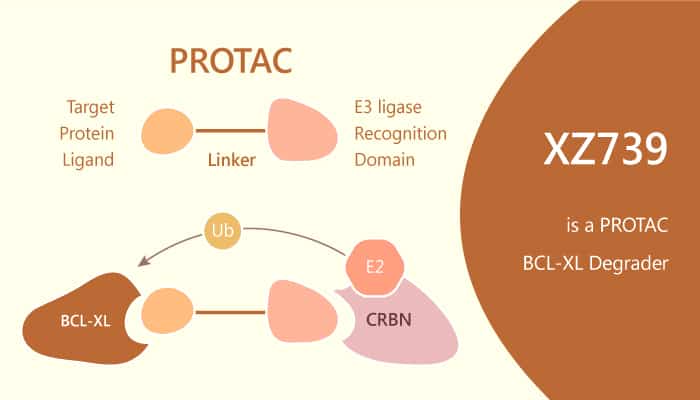 PROTAC

Target Protein Ligand

Linker

E3 ligase Recognition Domain

Ub

E2

BCL-XL

CRBN

XZ739

is a PROTAC BCL-XL Degrader